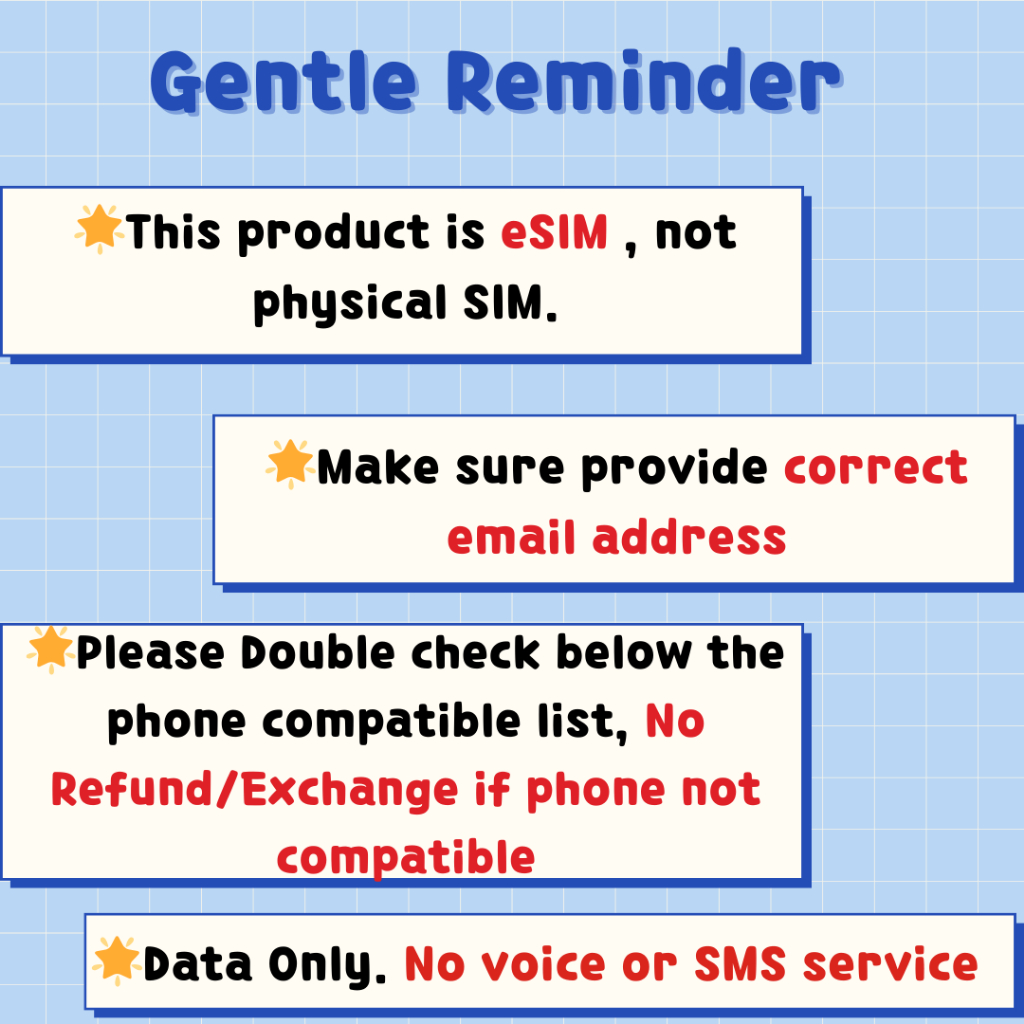 Gentle Reminder

🌟This product is eSIM , not physical SIM.

🌟Make sure provide correct email address

🌟Please Double check below the phone compatible list, No Refund/Exchange if phone not compatible

🌟Data Only. No voice or SMS service